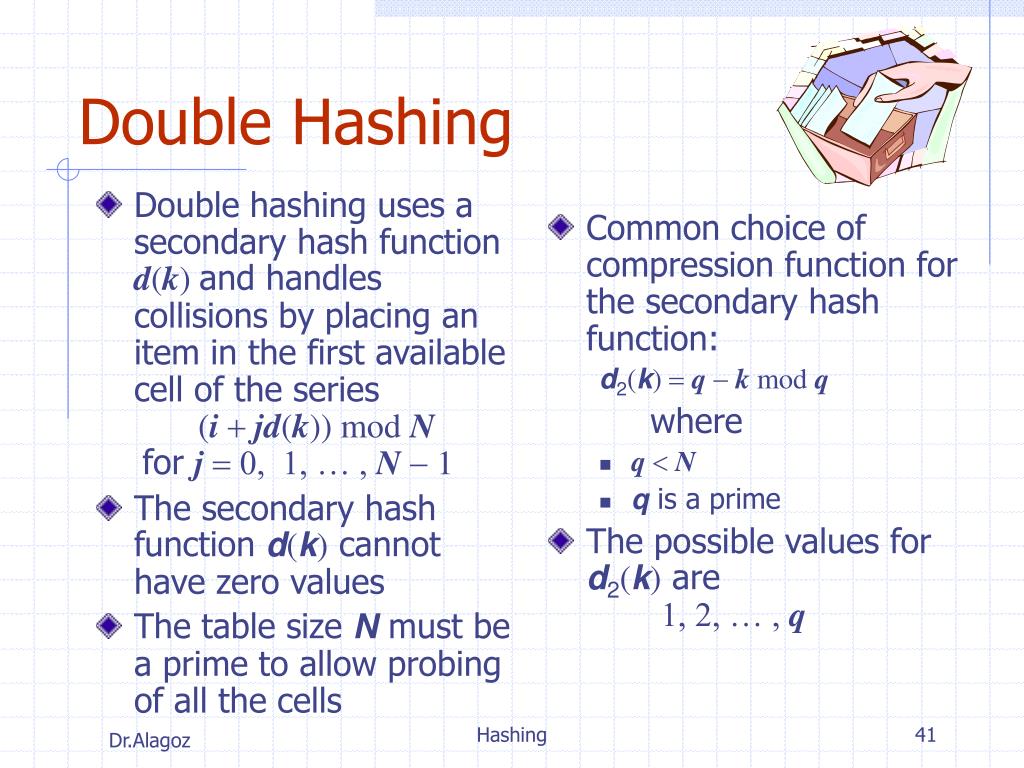 Double Hashing

Double hashing uses a secondary hash function $d(k)$ and handles collisions by placing an item in the first available cell of the series
$(i + jd(k)) \bmod N$
for $j = 0, 1, \ldots, N - 1$

The secondary hash function $d(k)$ cannot have zero values

The table size $N$ must be a prime to allow probing of all the cells

Common choice of compression function for the secondary hash function:
$d_2(k) = q - k \bmod q$
where
$q < N$
$q$ is a prime

The possible values for $d_2(k)$ are
$1, 2, \ldots, q$

Dr.Alagoz

Hashing

41